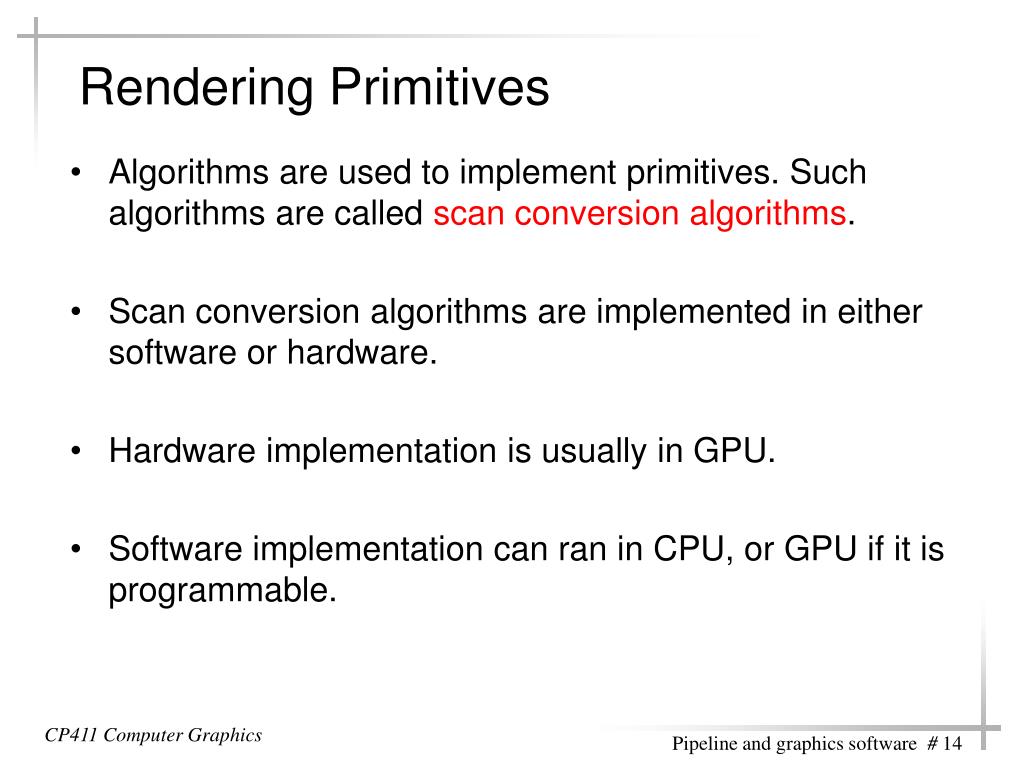 Rendering Primitives

• Algorithms are used to implement primitives. Such algorithms are called scan conversion algorithms.

• Scan conversion algorithms are implemented in either software or hardware.

• Hardware implementation is usually in GPU.

• Software implementation can ran in CPU, or GPU if it is programmable.

CP411 Computer Graphics

Pipeline and graphics software # 14